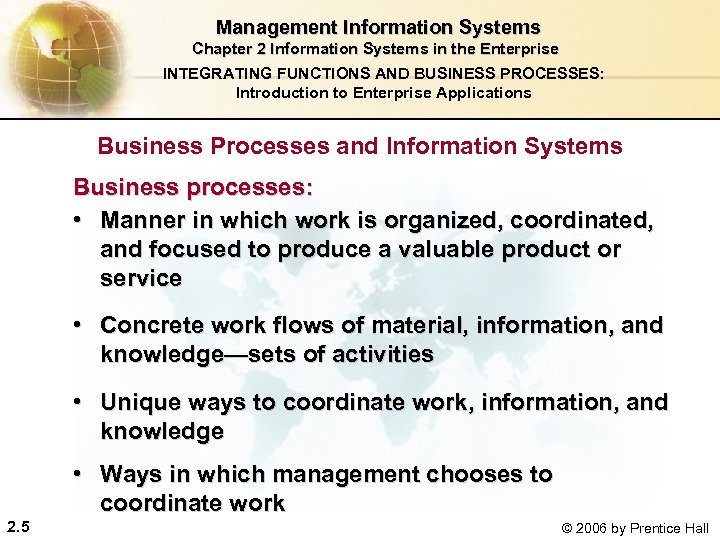 Management Information Systems
Chapter 2 Information Systems in the Enterprise
INTEGRATING FUNCTIONS AND BUSINESS PROCESSES:
Introduction to Enterprise Applications

Business Processes and Information Systems

Business processes:

• Manner in which work is organized, coordinated, and focused to produce a valuable product or service

• Concrete work flows of material, information, and knowledge—sets of activities

• Unique ways to coordinate work, information, and knowledge

• Ways in which management chooses to coordinate work

2.5

© 2006 by Prentice Hall